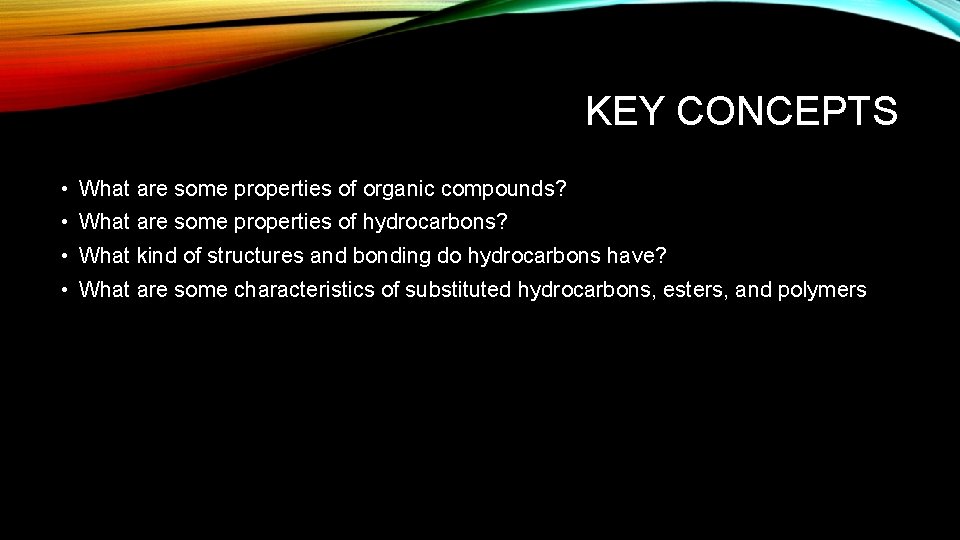 KEY CONCEPTS

• What are some properties of organic compounds?
• What are some properties of hydrocarbons?
• What kind of structures and bonding do hydrocarbons have?
• What are some characteristics of substituted hydrocarbons, esters, and polymers